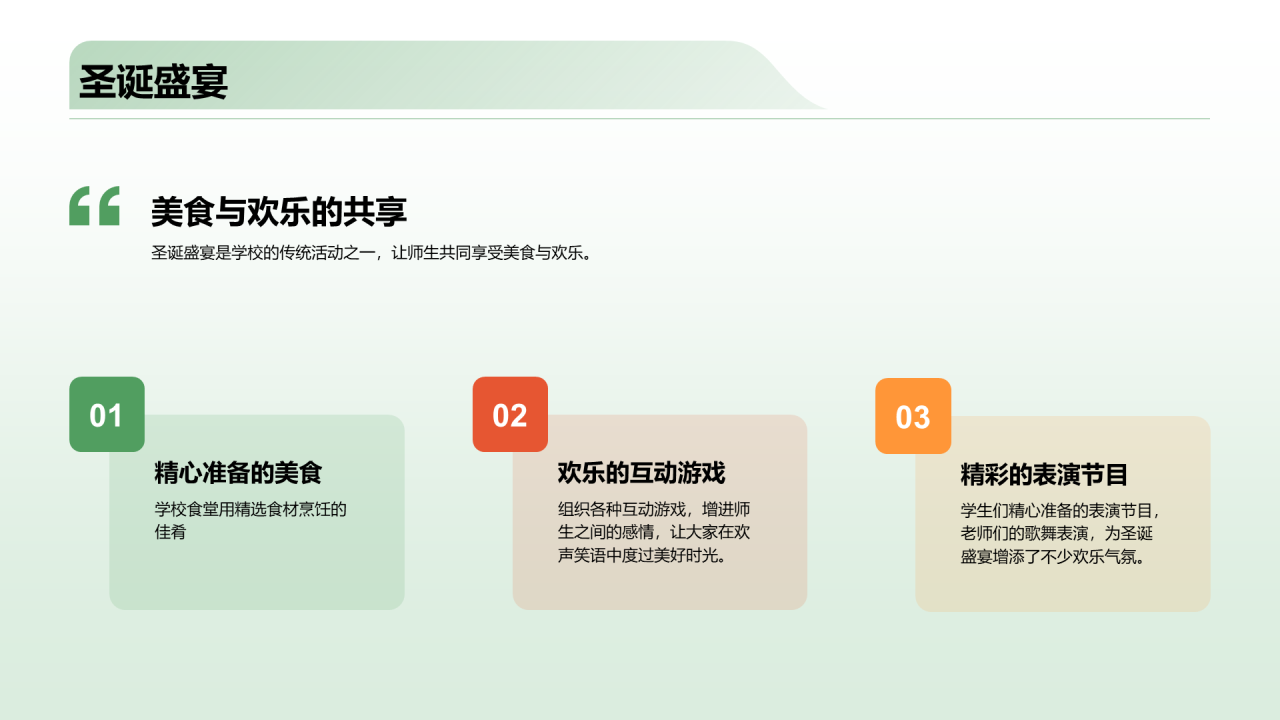 圣诞盛宴

美食与欢乐的共享

圣诞盛宴是学校的传统活动之一，让师生共同享受美食与欢乐。

01

精心准备的美食

学校食堂用精选食材烹饪的佳肴

02

欢乐的互动游戏

组织各种互动游戏，增进师生之间的感情，让大家在欢声笑语中度过美好时光。

03

精彩的表演节目

学生们精心准备的表演节目，老师们的歌舞表演，为圣诞盛宴增添了不少欢乐气氛。